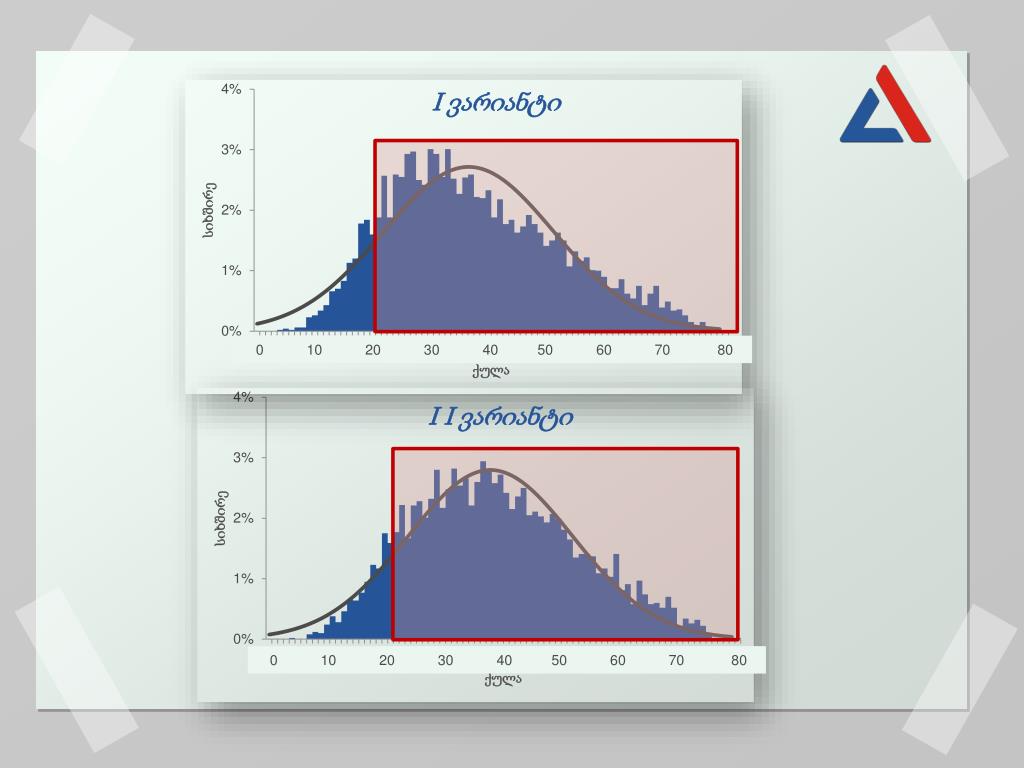 I ვარიანტი

4%
3%
2%
1%
0%
სიხშირე
0 10 20 30 40 50 60 70 80
ქულა

I I ვარიანტი

4%
3%
2%
1%
0%
სიხშირე
0 10 20 30 40 50 60 70 80
ქულა